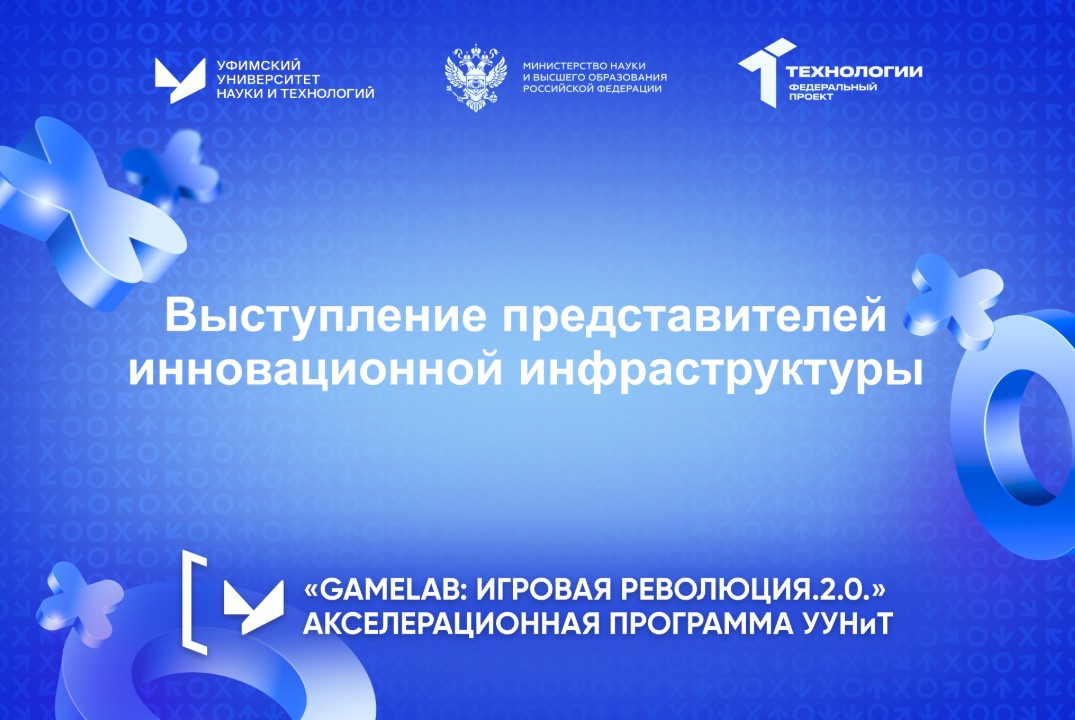 УФИМСКИЙ УНИВЕРСИТЕТ НАУКИ И ТЕХНОЛОГИЙ

МИНИСТЕРСТВО НАУКИ И ВЫСШЕГО ОБРАЗОВАНИЯ РОССИЙСКОЙ ФЕДЕРАЦИИ

ТЕХНОЛОГИИ ФЕДЕРАЛЬНЫЙ ПРОЕКТ

Выступление представителей инновационной инфраструктуры

«GAMELAB: ИГРОВАЯ РЕВОЛЮЦИЯ.2.0.» АКСЕЛЕРАЦИОННАЯ ПРОГРАММА УУНиТ